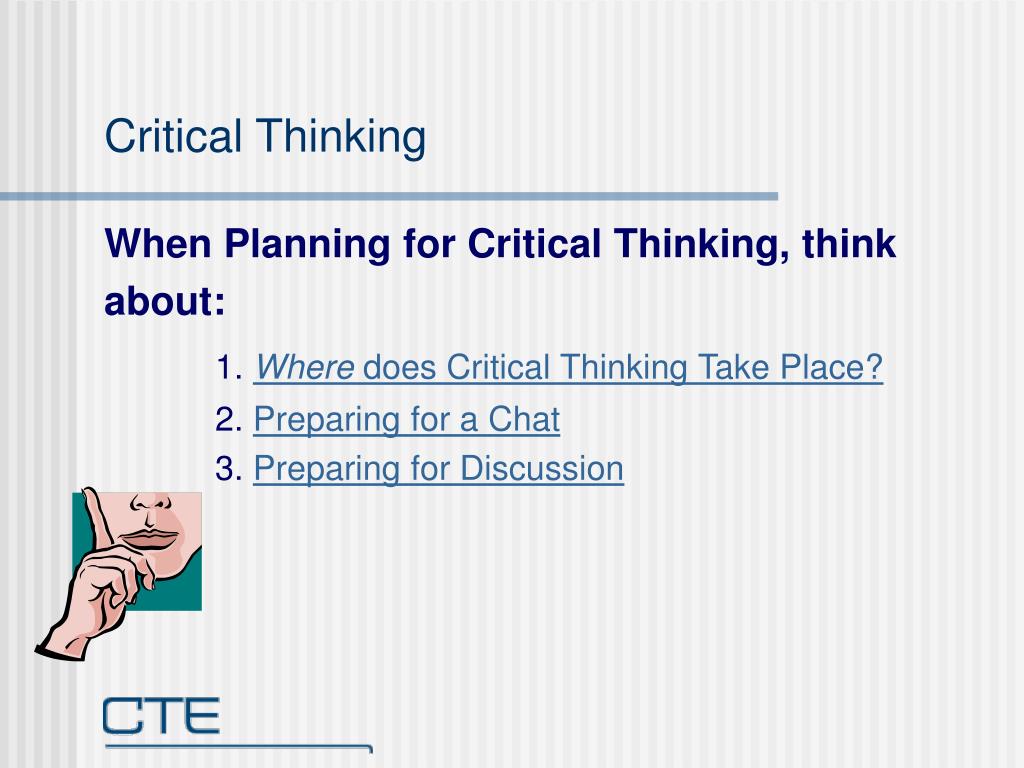 Critical Thinking

When Planning for Critical Thinking, think about:

1. Where does Critical Thinking Take Place?
2. Preparing for a Chat
3. Preparing for Discussion

CTE